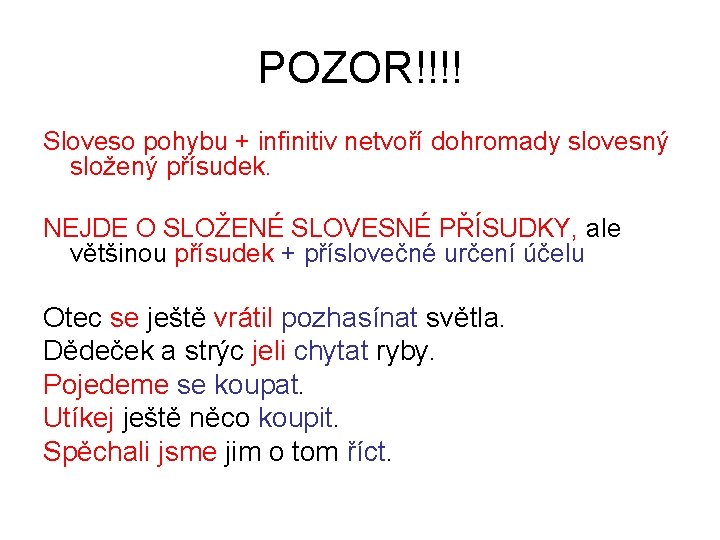 POZOR!!!!

Sloveso pohybu + infinitiv netvoří dohromady slovesný složený přísudek.

NEJDE O SLOŽENÉ SLOVESNÉ PŘÍSUDKY, ale většinou přísudek + příslovečné určení účelu

Otec se ještě vrátil pozhasínat světla.
Dědeček a strýc jeli chytat ryby.
Pojedeme se koupat.
Utíkej ještě něco koupit.
Spěchali jsme jim o tom říct.